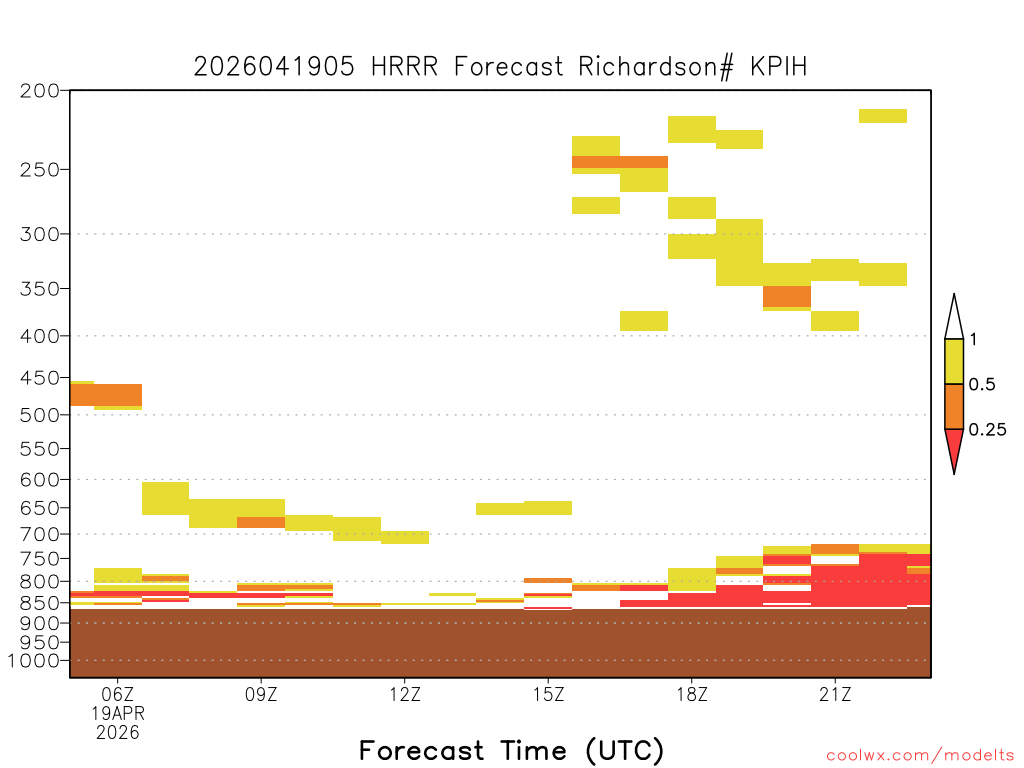 2026041905 HRRR Forecast Richardson# KPIH

200
250
300
350
400
450
500
550
600
650
700
750
800
850
900
950
1000

1
0.5
0.25

06Z
19APR
2026
09Z
12Z
15Z
18Z
21Z

Forecast Time (UTC)

coolwx.com/modelts